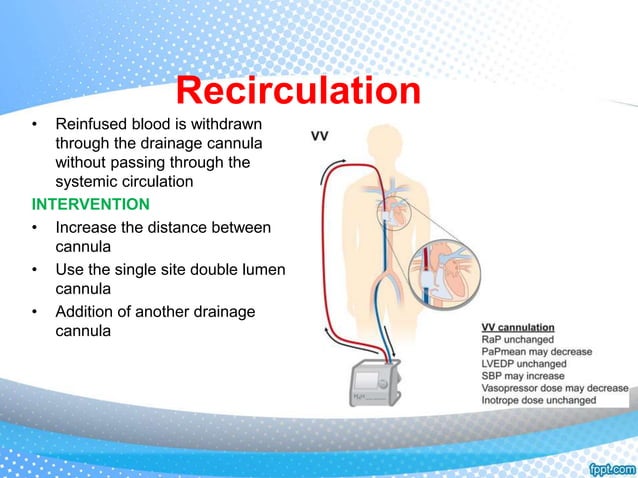 Recirculation

• Reinfused blood is withdrawn through the drainage cannula without passing through the systemic circulation

INTERVENTION

• Increase the distance between cannula
• Use the single site double lumen cannula
• Addition of another drainage cannula

VV

VV cannulation
RaP unchanged
PaPmean may decrease
LVEDP unchanged
SBP may increase
Vasopressor dose may decrease
Inotrope dose unchanged

fppt.com